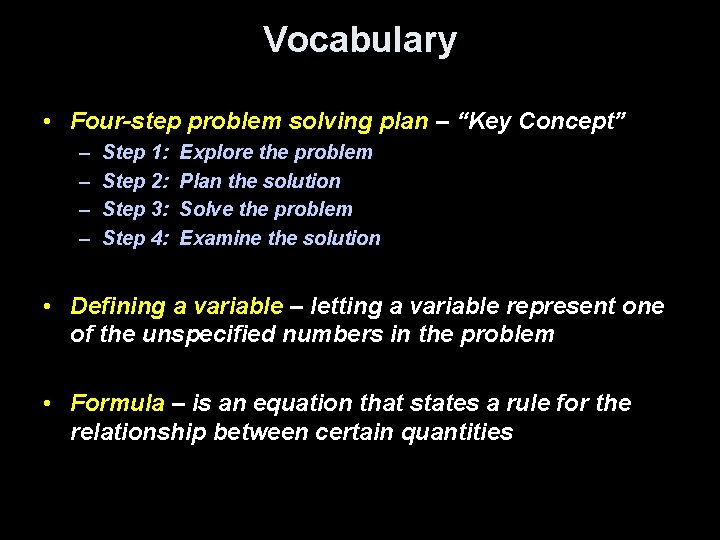 Vocabulary

• Four-step problem solving plan – “Key Concept”
– Step 1: Explore the problem
– Step 2: Plan the solution
– Step 3: Solve the problem
– Step 4: Examine the solution

• Defining a variable – letting a variable represent one of the unspecified numbers in the problem

• Formula – is an equation that states a rule for the relationship between certain quantities